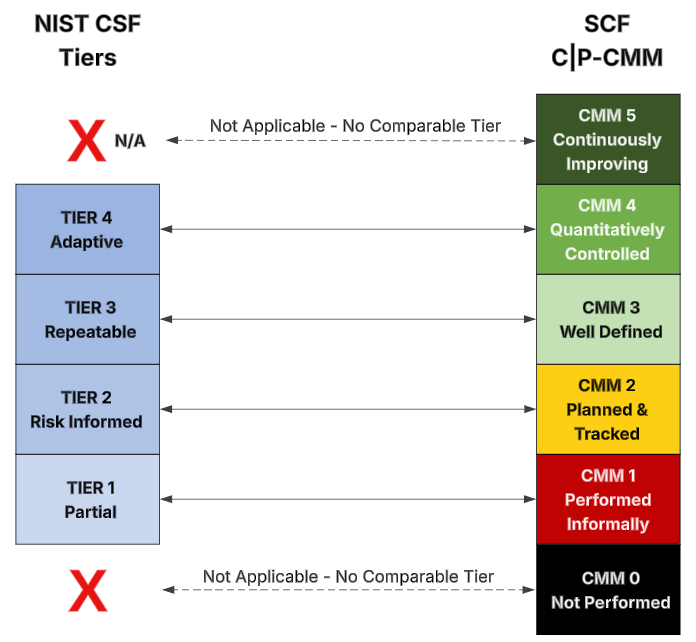 NIST CSF Tiers

SCF C|P-CMM

X N/A

Not Applicable - No Comparable Tier

CMM 5 Continuously Improving

TIER 4 Adaptive

CMM 4 Quantitatively Controlled

TIER 3 Repeatable

CMM 3 Well Defined

TIER 2 Risk Informed

CMM 2 Planned & Tracked

TIER 1 Partial

CMM 1 Performed Informally

X

Not Applicable - No Comparable Tier

CMM 0 Not Performed